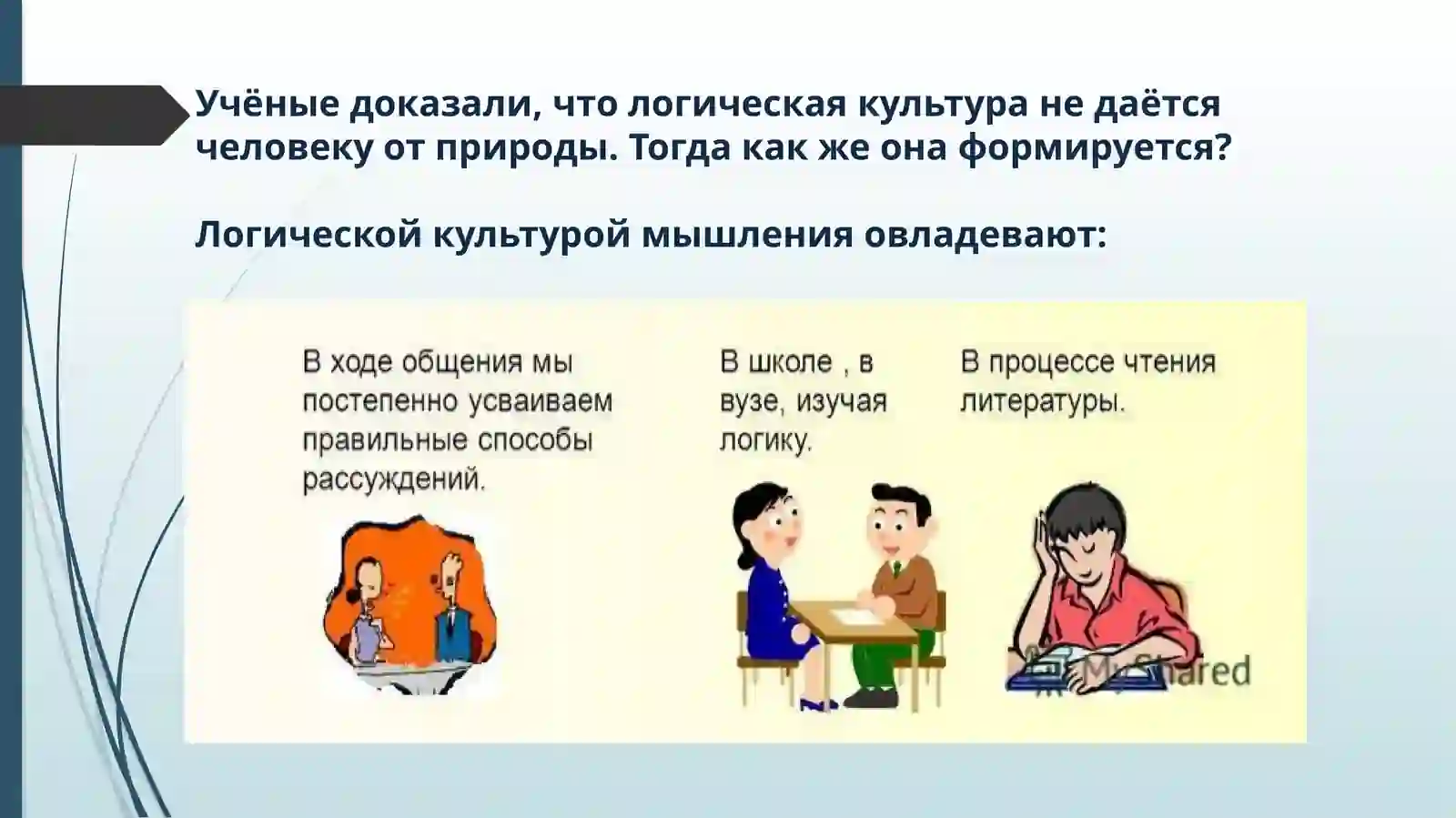 Учёные доказали, что логическая культура не даётся человеку от природы. Тогда как же она формируется?

Логической культурой мышления овладевают:

В ходе общения мы постепенно усваиваем правильные способы рассуждений.

В школе , в вузе, изучая логику.

В процессе чтения литературы.

MyShared